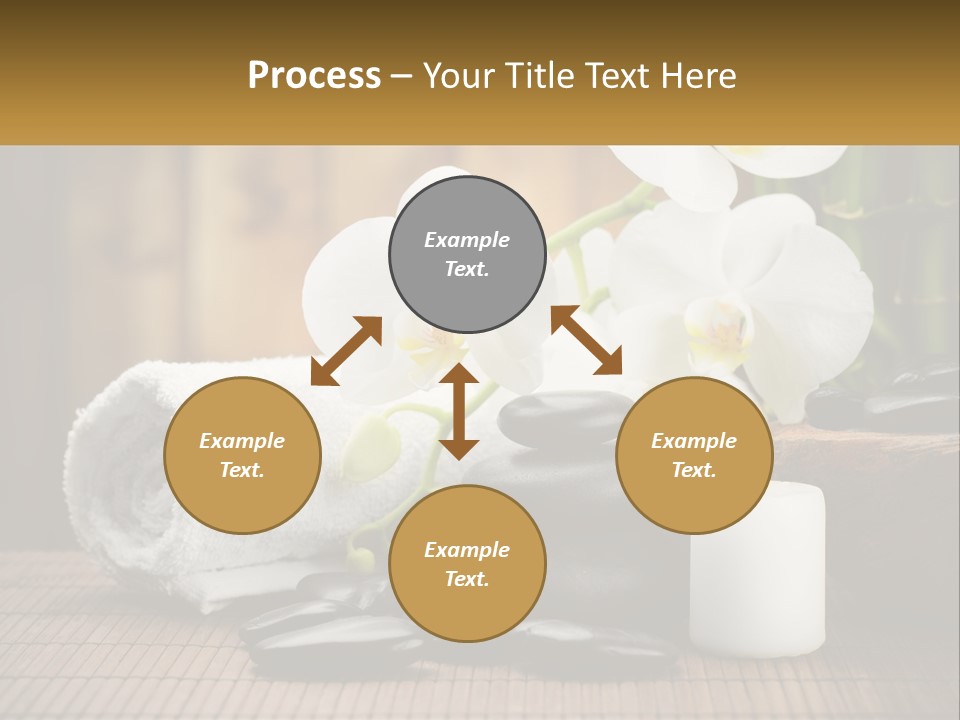 Process – Your Title Text Here

Example Text.

Example Text.

Example Text.

Example Text.